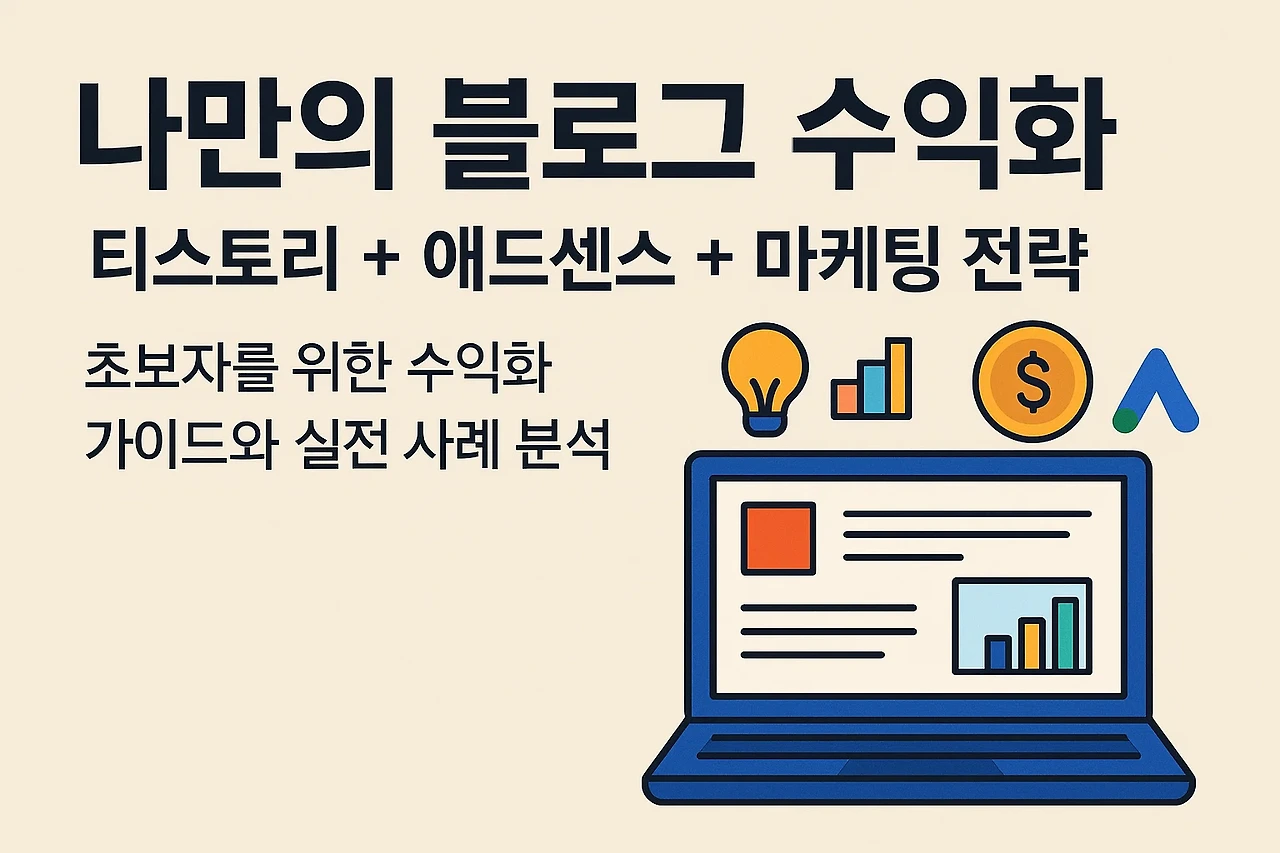 나만의 블로그 수익화

티스토리 + 애드센스 + 마케팅 전략

초보자를 위한 수익화
가이드와 실전 사례 분석

$